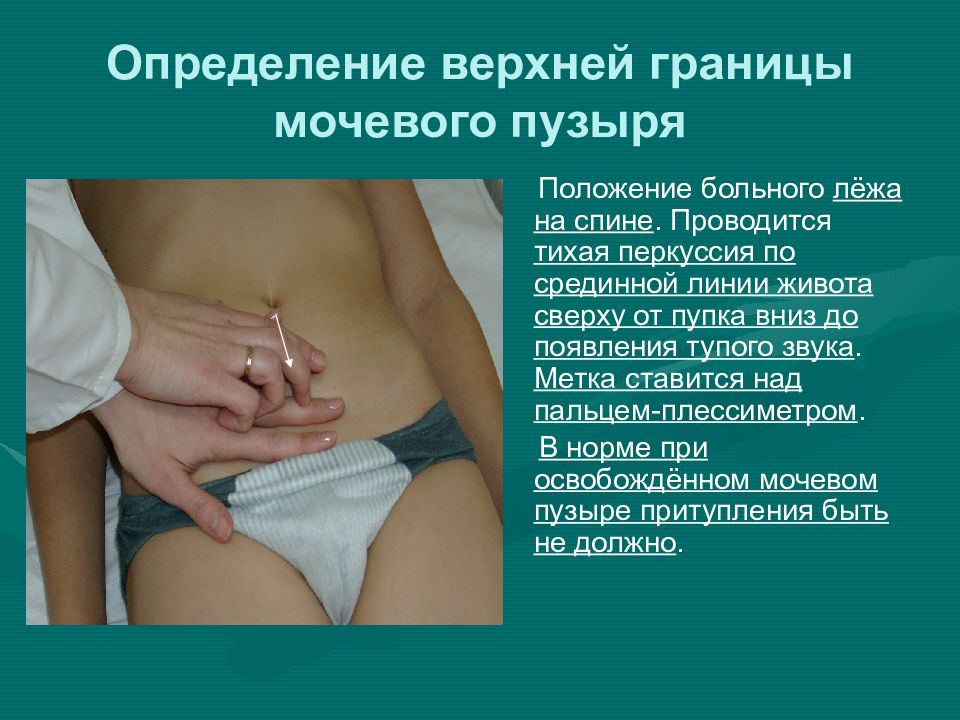 Определение верхней границы мочевого пузыря

Положение больного лёжа на спине. Проводится тихая перкуссия по срединной линии живота сверху от пупка вниз до появления тупого звука. Метка ставится над пальцем-плессиметром.

В норме при освобождённом мочевом пузыре притупления быть не должно.